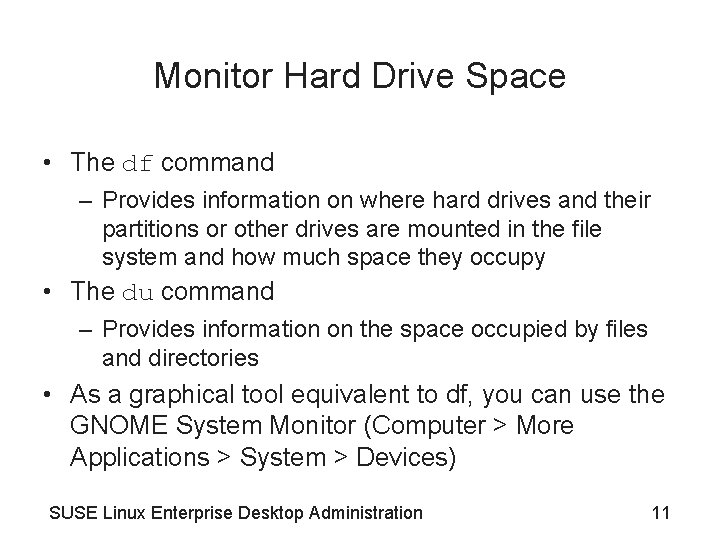 Monitor Hard Drive Space

• The df command

– Provides information on where hard drives and their partitions or other drives are mounted in the file system and how much space they occupy

• The du command

– Provides information on the space occupied by files and directories

• As a graphical tool equivalent to df, you can use the GNOME System Monitor (Computer > More Applications > System > Devices)

SUSE Linux Enterprise Desktop Administration

11